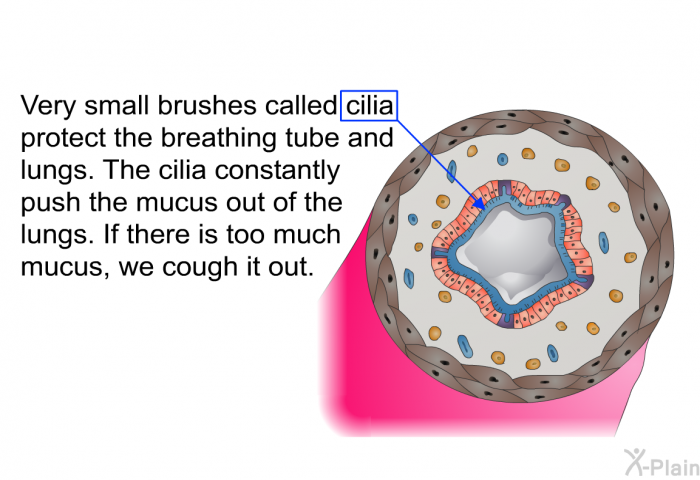 Very small brushes called cilia protect the breathing tube and lungs. The cilia constantly push the mucus out of the lungs. If there is too much mucus, we cough it out.

X-Plain